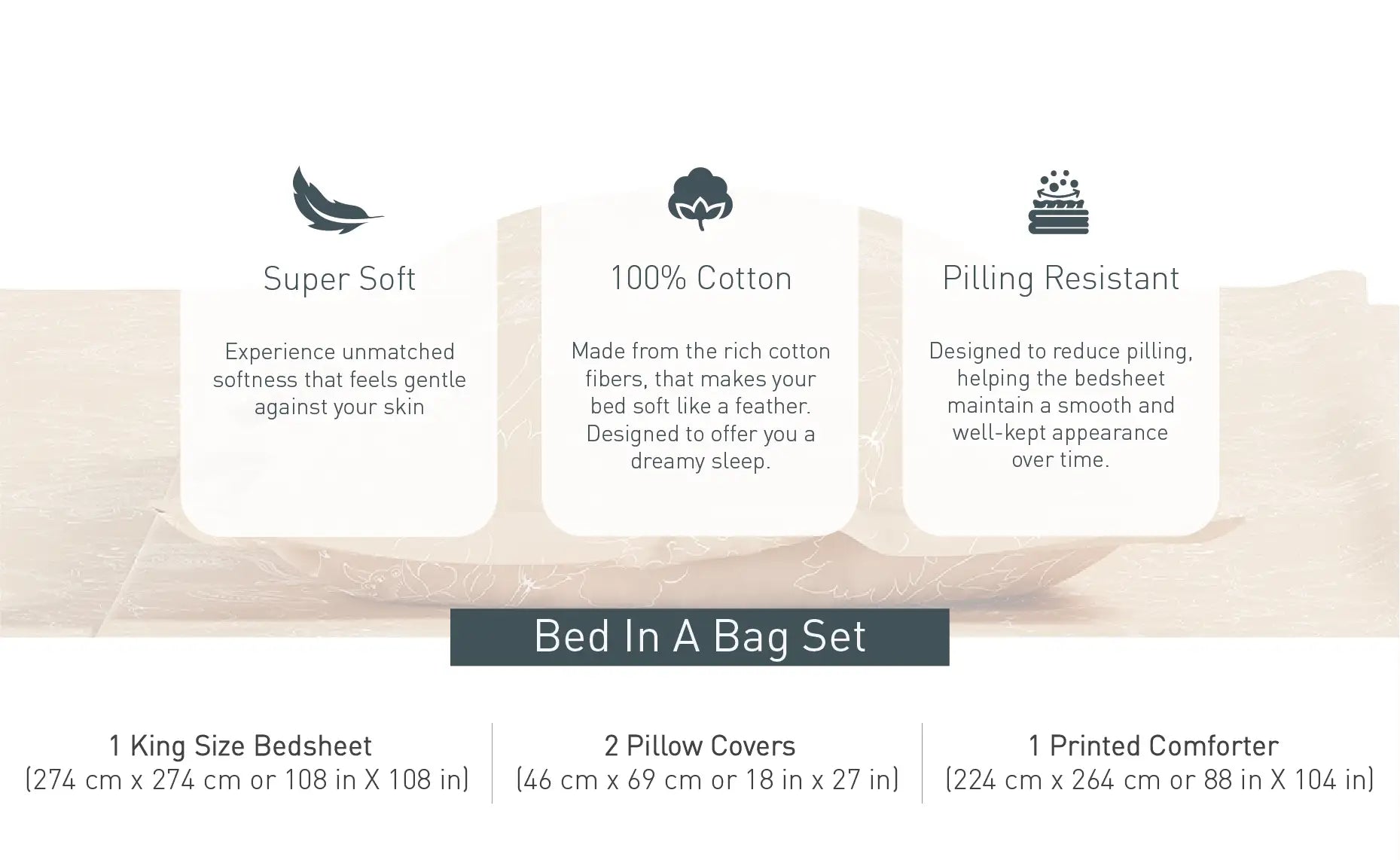 Super Soft

Experience unmatched softness that feels gentle against your skin

100% Cotton

Made from the rich cotton fibers, that makes your bed soft like a feather. Designed to offer you a dreamy sleep.

Pilling Resistant

Designed to reduce pilling, helping the bedsheet maintain a smooth and well-kept appearance over time.

Bed In A Bag Set

1 King Size Bedsheet
(274 cm x 274 cm or 108 in X 108 in)

2 Pillow Covers
(46 cm x 69 cm or 18 in x 27 in)

1 Printed Comforter
(224 cm x 264 cm or 88 in X 104 in)